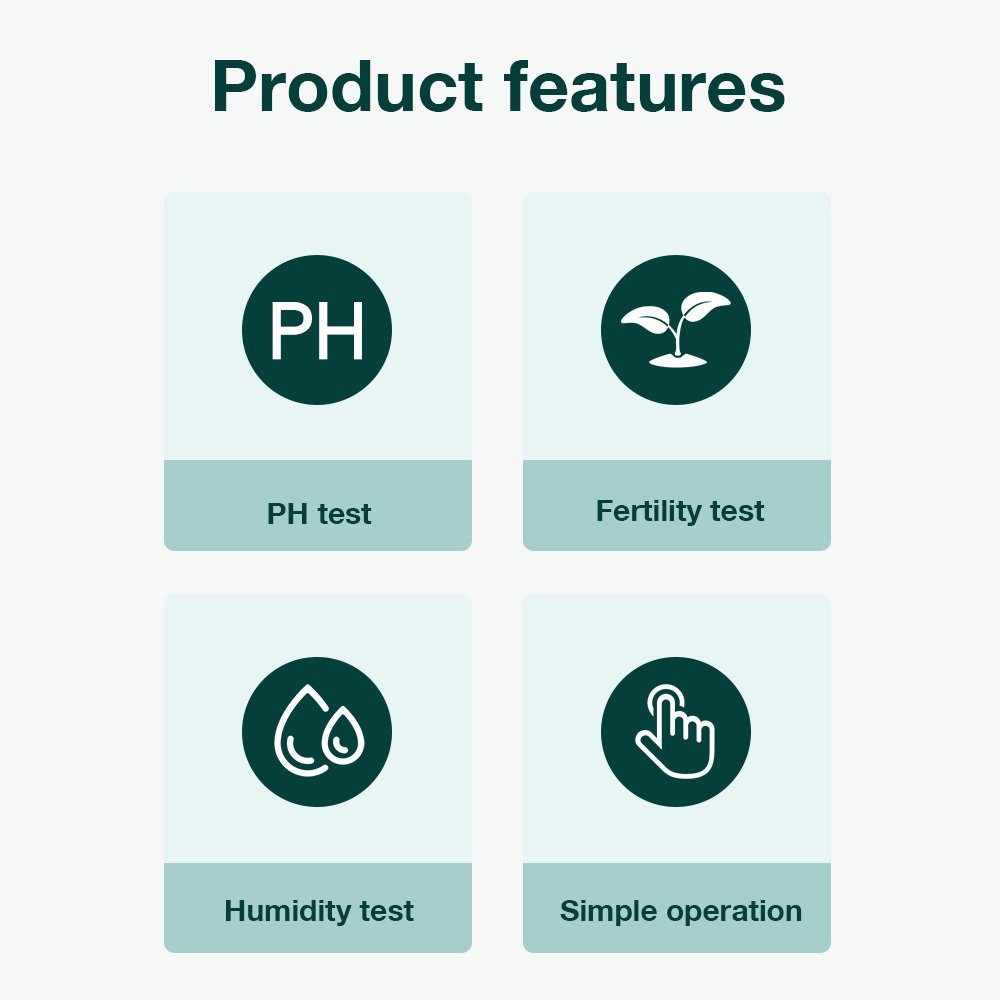 Product features

PH

PH test

Fertility test

Humidity test

Simple operation